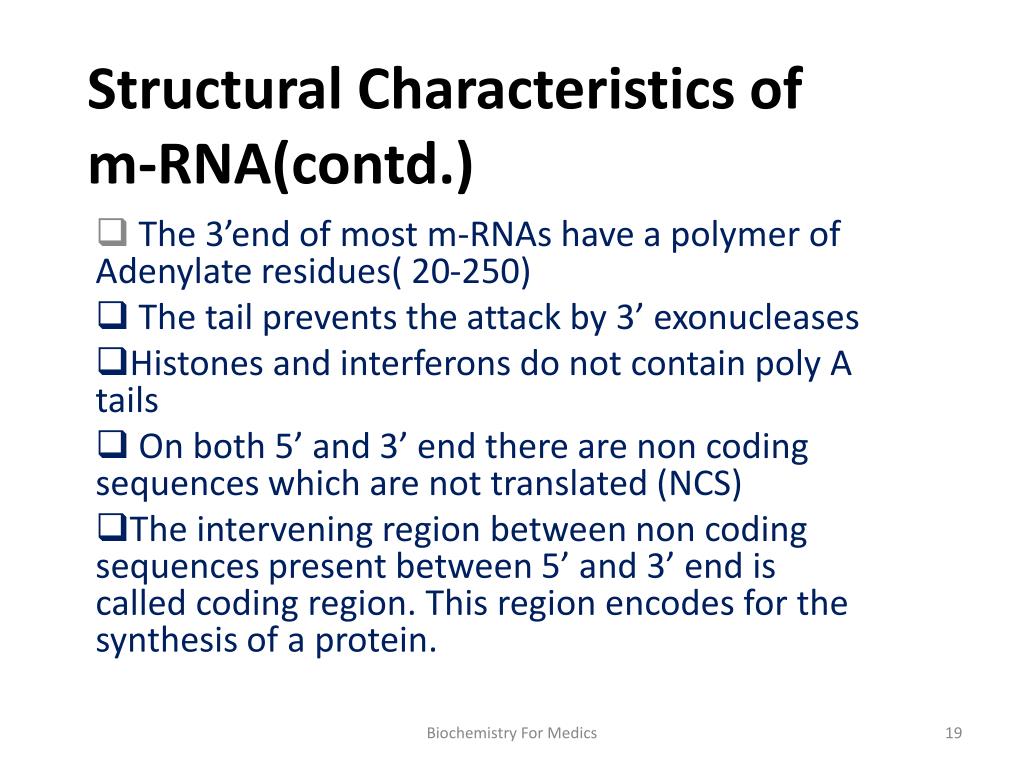 Structural Characteristics of m-RNA(contd.)

❑ The 3’end of most m-RNAs have a polymer of Adenylate residues( 20-250)

❑ The tail prevents the attack by 3’ exonucleases

❑Histones and interferons do not contain poly A tails

❑ On both 5’ and 3’ end there are non coding sequences which are not translated (NCS)

❑The intervening region between non coding sequences present between 5’ and 3’ end is called coding region. This region encodes for the synthesis of a protein.

Biochemistry For Medics

19